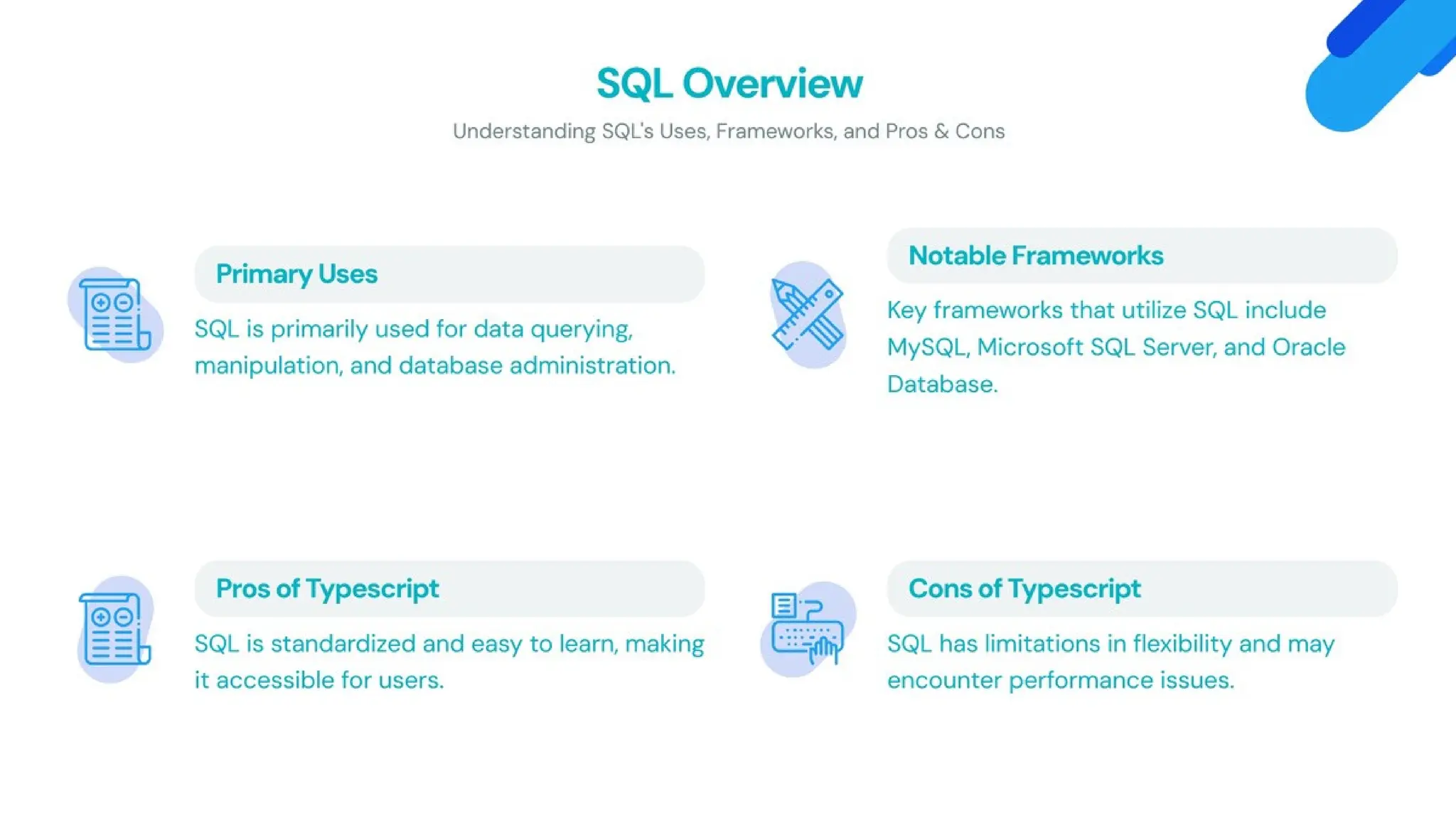 SQL Overview

Understanding SQL's Uses, Frameworks, and Pros & Cons

Primary Uses

SQL is primarily used for data querying, manipulation, and database administration.

Notable Frameworks

Key frameworks that utilize SQL include MySQL, Microsoft SQL Server, and Oracle Database.

Pros of Typescript

SQL is standardized and easy to learn, making it accessible for users.

Cons of Typescript

SQL has limitations in flexibility and may encounter performance issues.